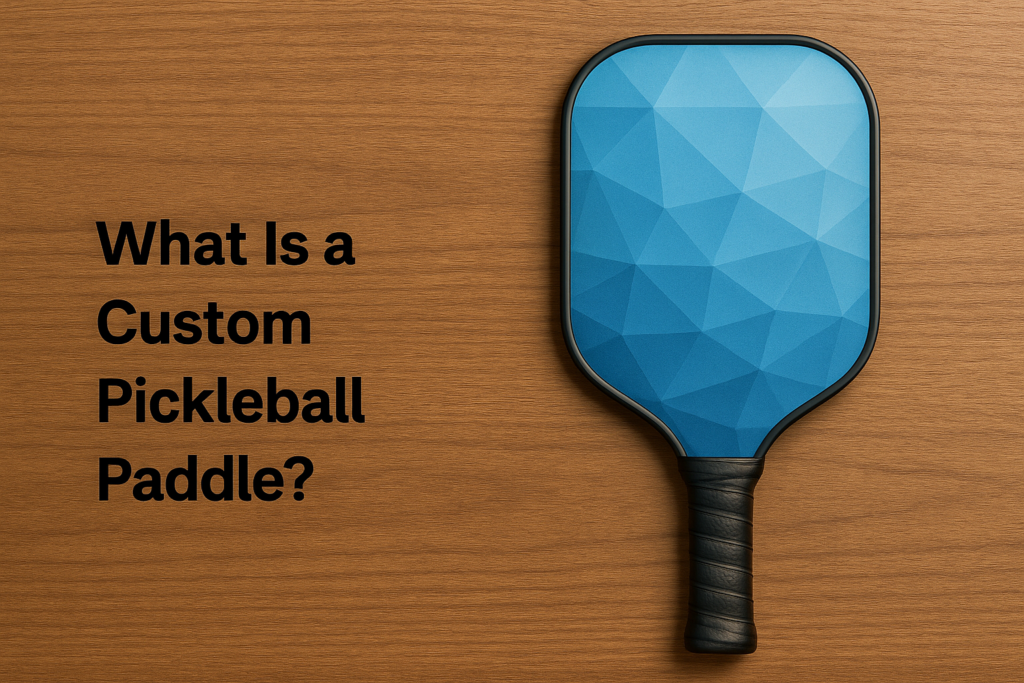 What Is a Custom Pickleball Paddle?